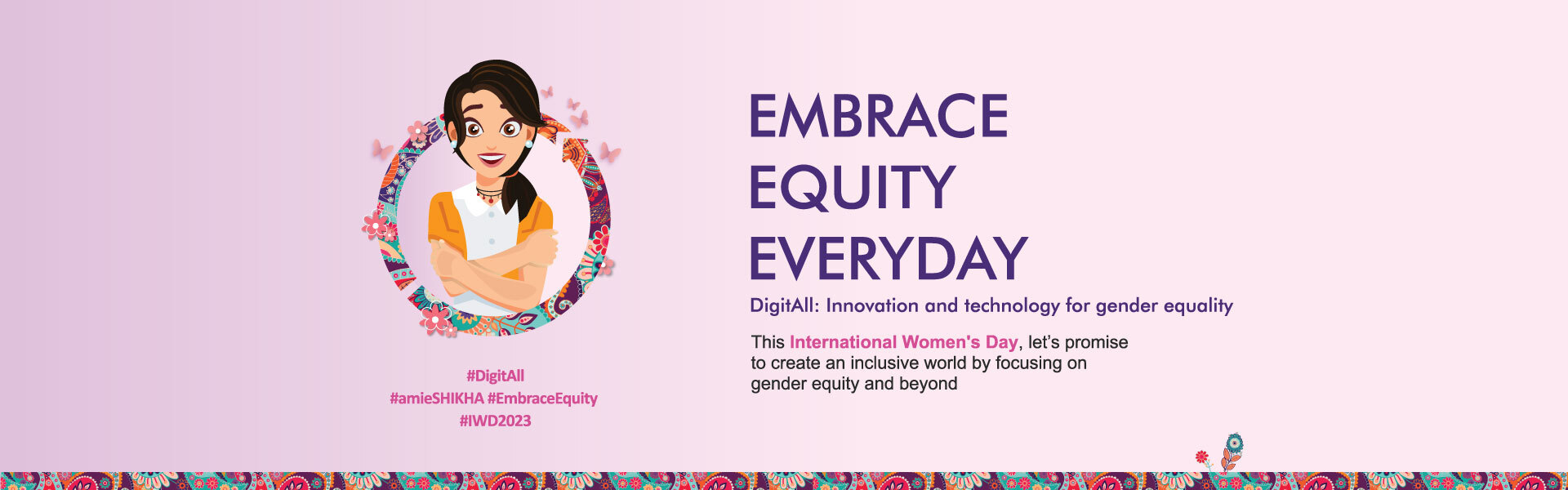 #DigitAll
#amieSHIKHA #EmbraceEquity
#IWD2023

EMBRACE
EQUITY
EVERYDAY

DigitAll: Innovation and technology for gender equality

This International Women's Day, let's promise to create an inclusive world by focusing on gender equity and beyond